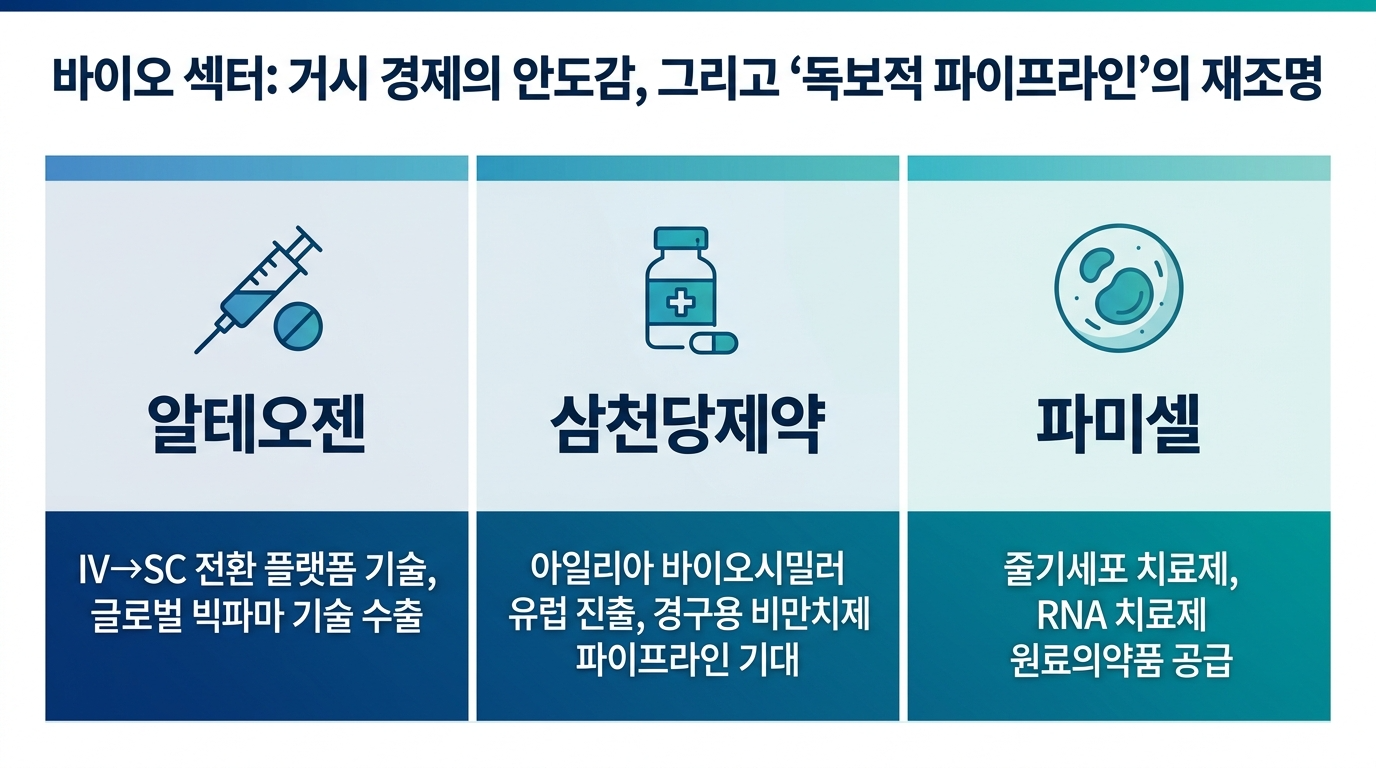 바이오 섹터: 거시 경제의 안도감, 그리고 ‘독보적 파이프라인’의 재조명

알테오젠

IV→SC 전환 플랫폼 기술, 글로벌 빅파마 기술 수출

삼천당제약

아일리아 바이오시밀러 유럽 진출, 경구용 비만치제 파이프라인 기대

파미셀

줄기세포 치료제, RNA 치료제 원료의약품 공급